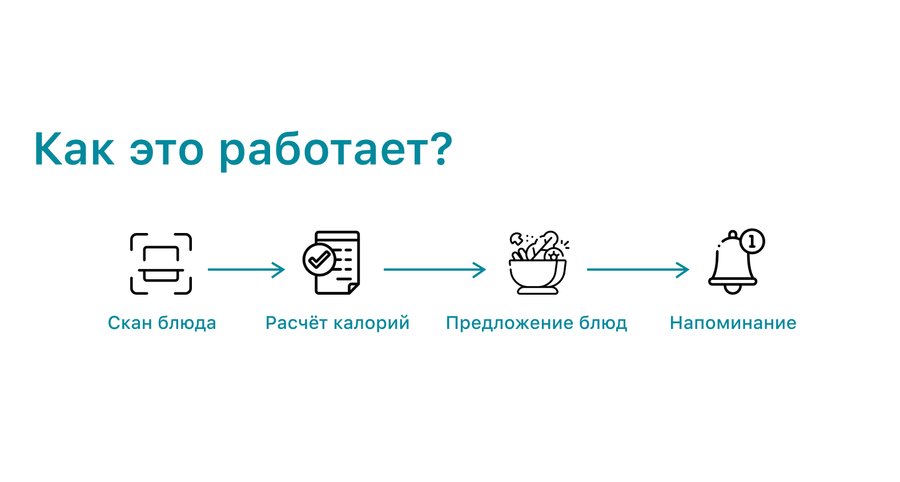 Как это работает?

Скан блюда

Расчёт калорий

Предложение блюд

1

Напоминание